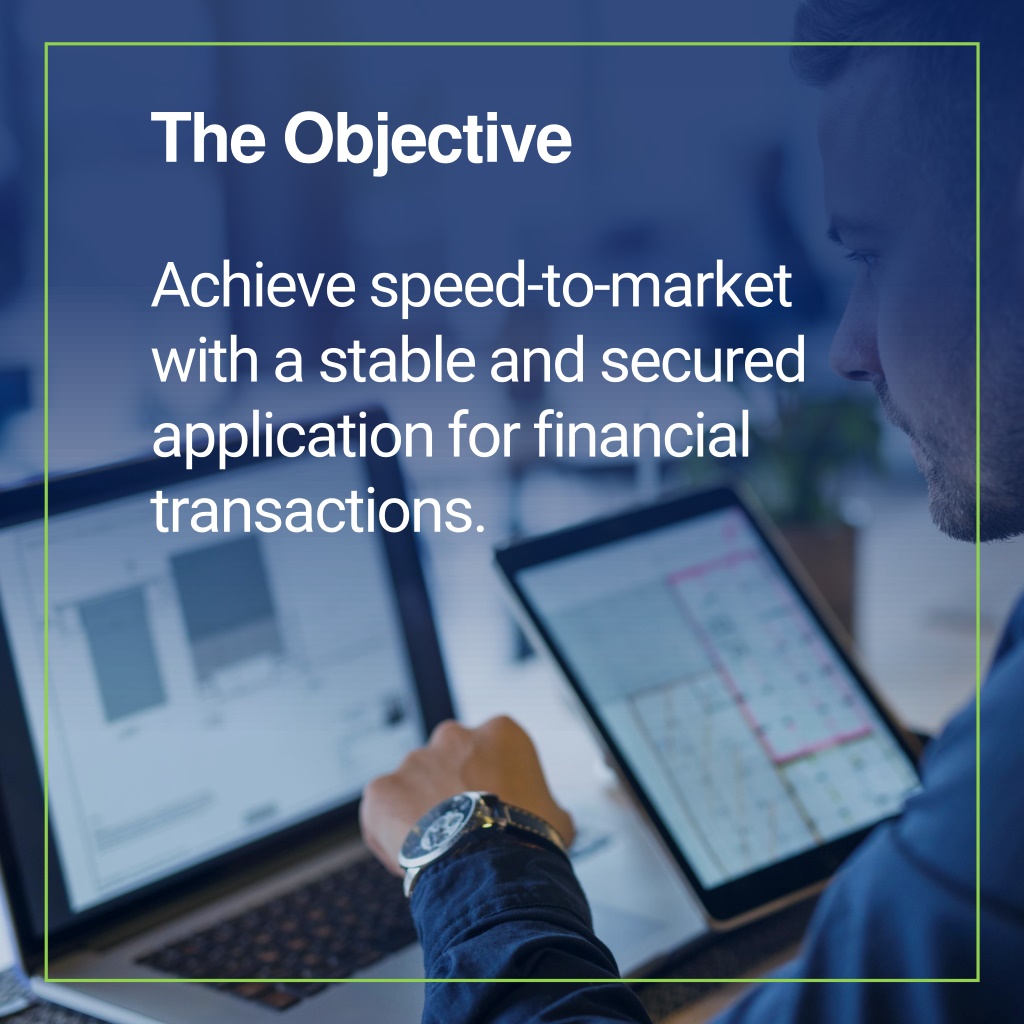 The Objective

Achieve speed-to-market with a stable and secured application for financial transactions.